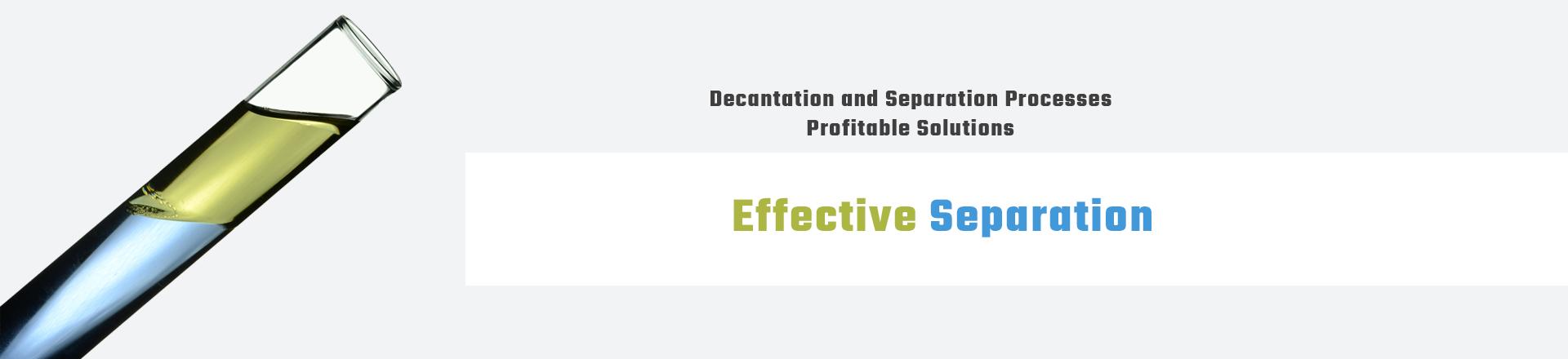 Decantation and Separation Processes
Profitable Solutions

Effective Separation